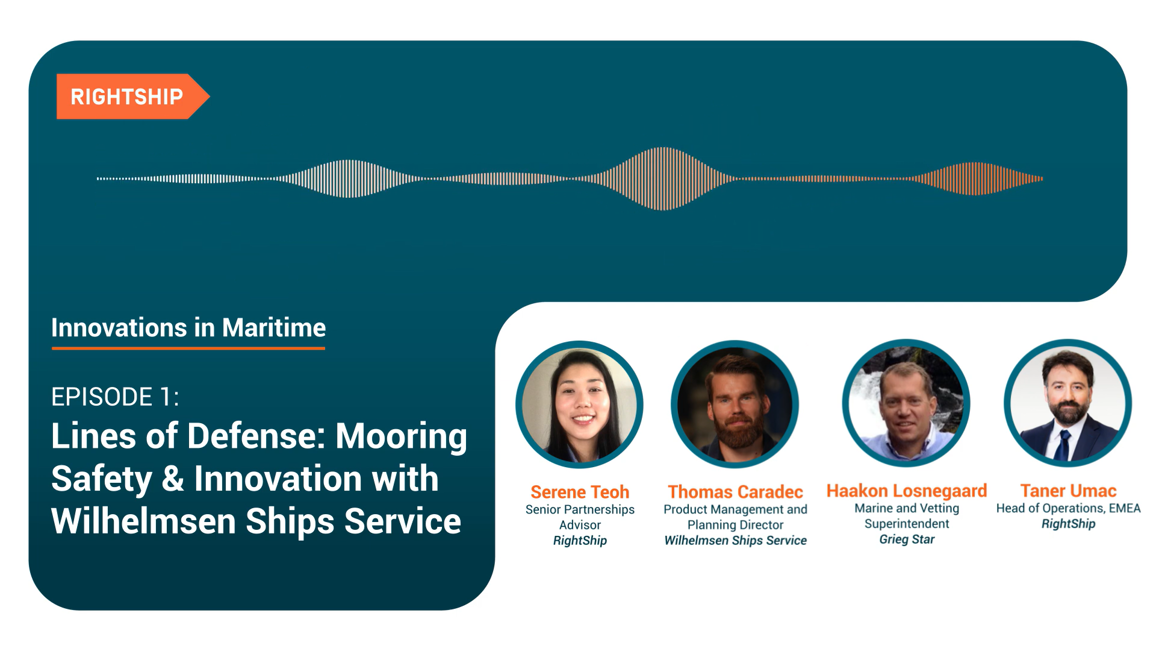 RIGHTSHIP

Innovations in Maritime

EPISODE 1:
Lines of Defense: Mooring Safety & Innovation with Wilhelmsen Ships Service

Serene Teoh
Senior Partnerships Advisor
RightShip

Thomas Caradec
Product Management and Planning Director
Wilhelmsen Ships Service

Haakon Losnegaard
Marine and Vetting Superintendent
Grieg Star

Taner Umac
Head of Operations, EMEA
RightShip